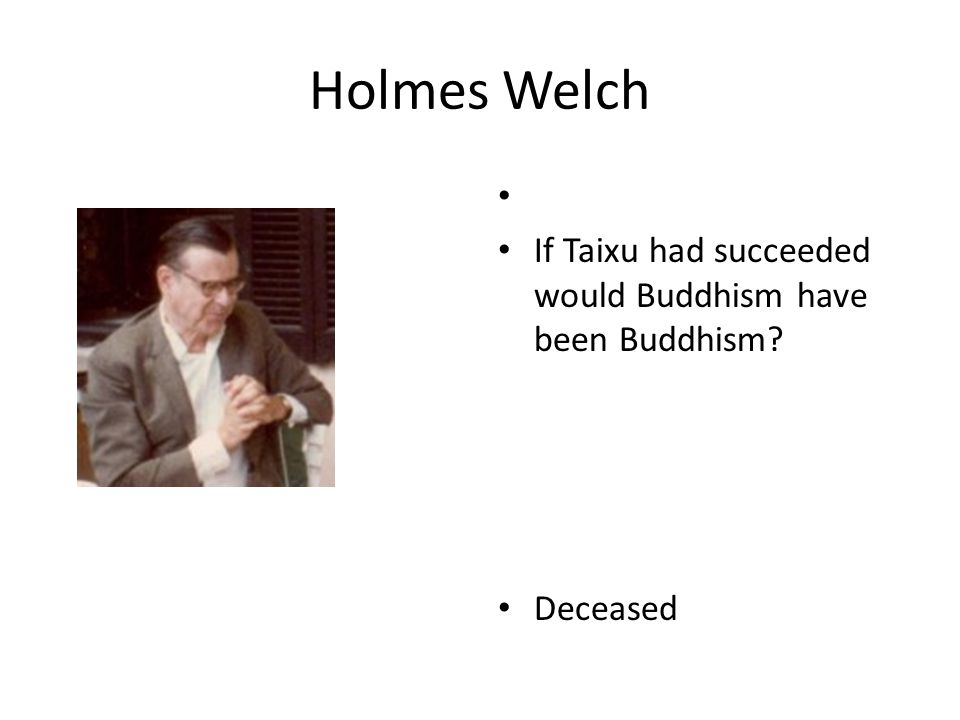 Holmes Welch

•

• If Taixu had succeeded would Buddhism have been Buddhism?

• Deceased